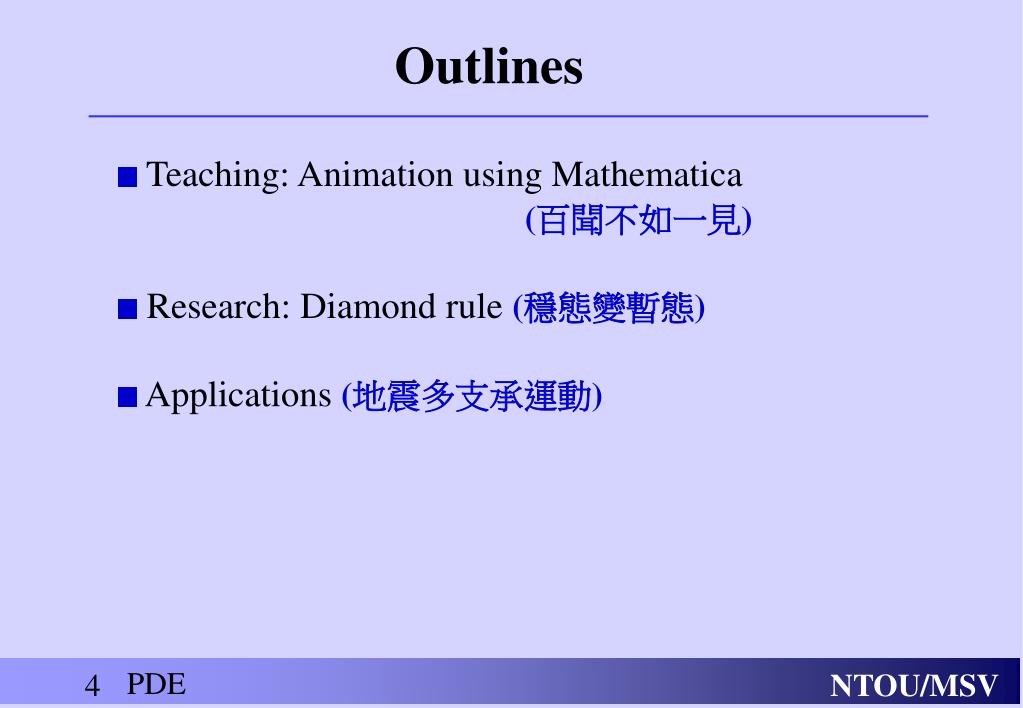 Outlines

Teaching: Animation using Mathematica (百聞不如一見)

Research: Diamond rule (穩態變暫態)

Applications (地震多支承運動)

4 PDE

NTOU/MSV